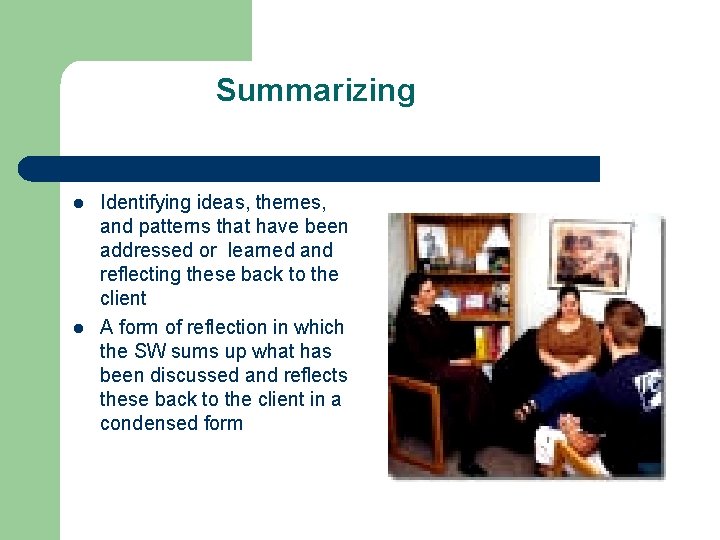 Summarizing

- Identifying ideas, themes, and patterns that have been addressed or learned and reflecting these back to the client
- A form of reflection in which the SW sums up what has been discussed and reflects these back to the client in a condensed form